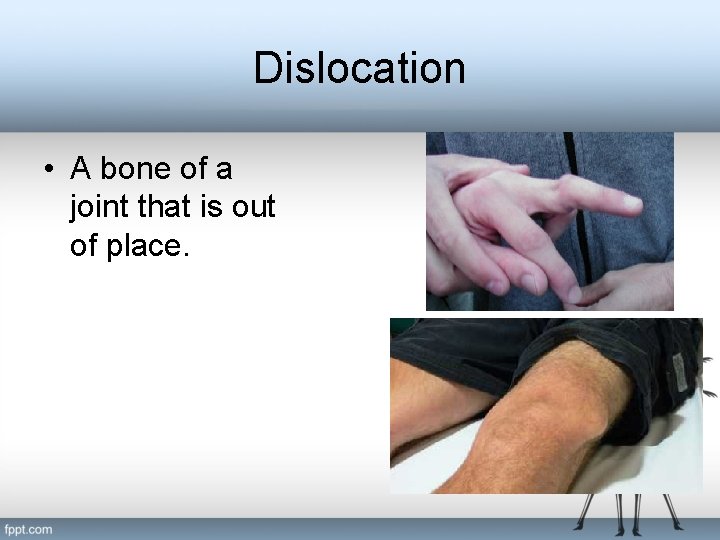 Dislocation

• A bone of a joint that is out of place.

fppt.com